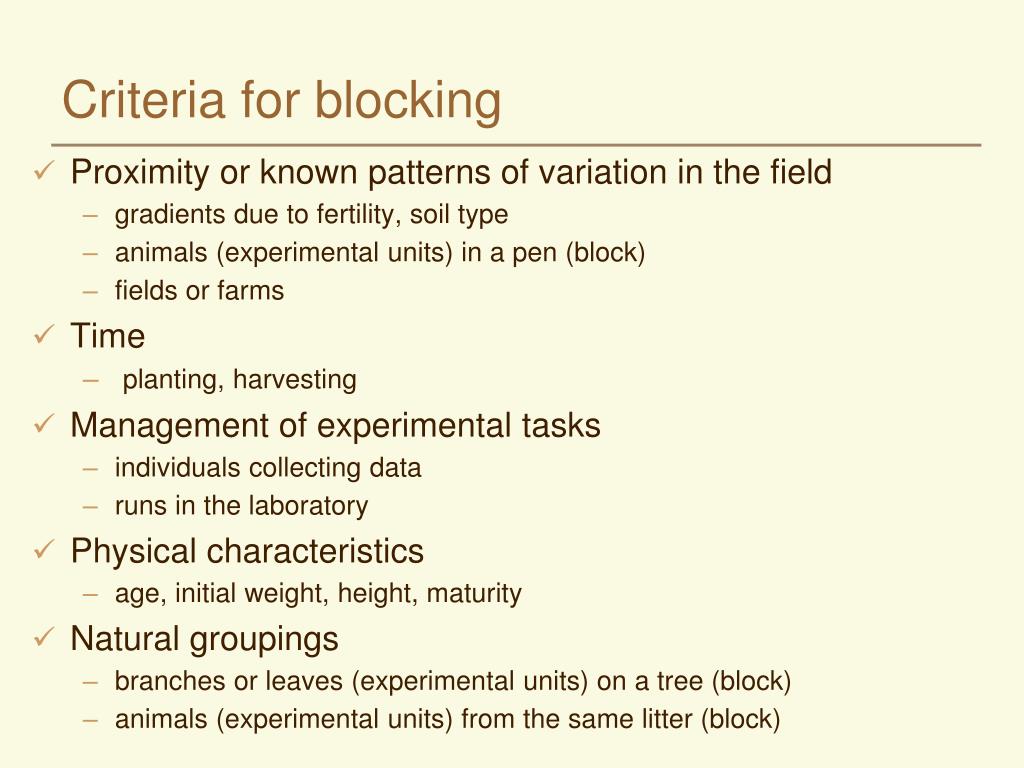 Criteria for blocking

✓ Proximity or known patterns of variation in the field
– gradients due to fertility, soil type
– animals (experimental units) in a pen (block)
– fields or farms

✓ Time
– planting, harvesting

✓ Management of experimental tasks
– individuals collecting data
– runs in the laboratory

✓ Physical characteristics
– age, initial weight, height, maturity

✓ Natural groupings
– branches or leaves (experimental units) on a tree (block)
– animals (experimental units) from the same litter (block)